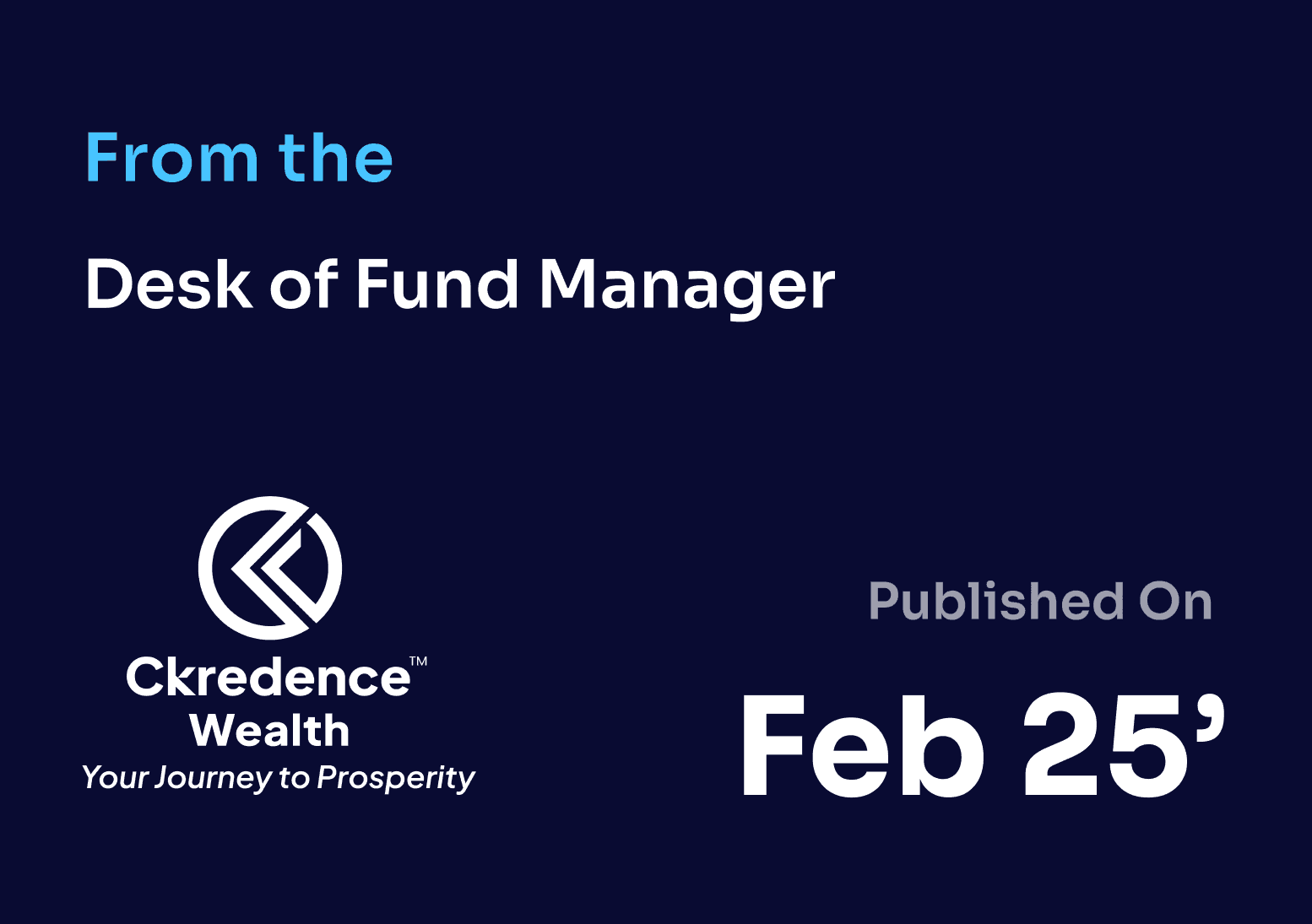 From the

Desk of Fund Manager

Ckredence™
Wealth
Your Journey to Prosperity

Published On

Feb 25'